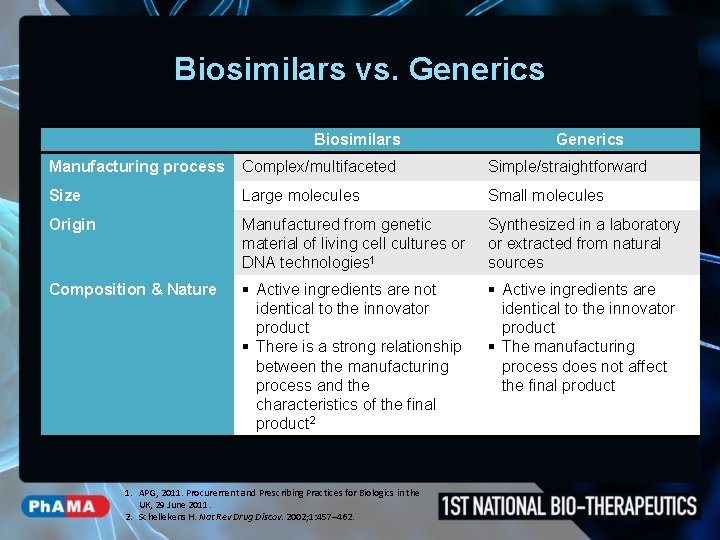 Biosimilars vs. Generics

| | Biosimilars | Generics |
|---|---|---|
| Manufacturing process | Complex/multifaceted | Simple/straightforward |
| Size | Large molecules | Small molecules |
| Origin | Manufactured from genetic material of living cell cultures or DNA technologies$^1$ | Synthesized in a laboratory or extracted from natural sources |
| Composition & Nature | ▪ Active ingredients are not identical to the innovator product ▪ There is a strong relationship between the manufacturing process and the characteristics of the final product$^2$ | ▪ Active ingredients are identical to the innovator product ▪ The manufacturing process does not affect the final product |

1. APG, 2011. Procurement and Prescribing Practices for Biologics in the UK, 29 June 2011.
2. Schellekens H. Nat Rev Drug Discov. 2002;1:457–462.

PhAMA

1ST NATIONAL BIO-THERAPEUTICS